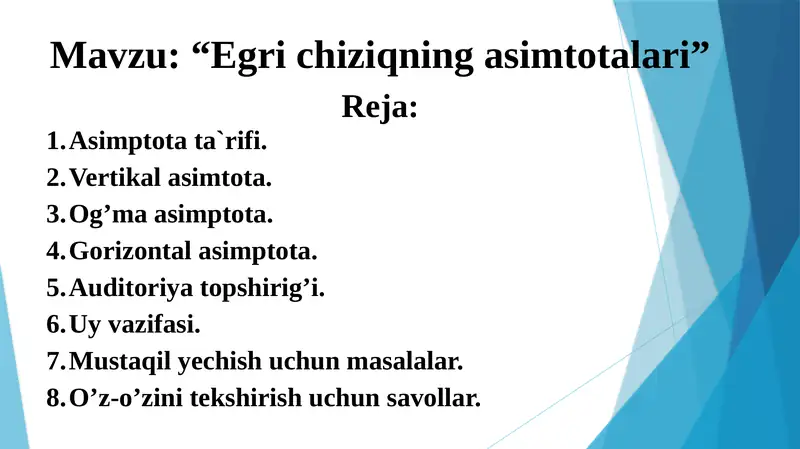 Mavzu: “Egri chiziqning asimtotalari”

Reja:

1. Asimptota ta`rifi.
2. Vertikal asimtota.
3. Og’ma asimptota.
4. Gorizontal asimptota.
5. Auditoriya topshirig’i.
6. Uy vazifasi.
7. Mustaqil yechish uchun masalalar.
8. O’z-o’zini tekshirish uchun savollar.